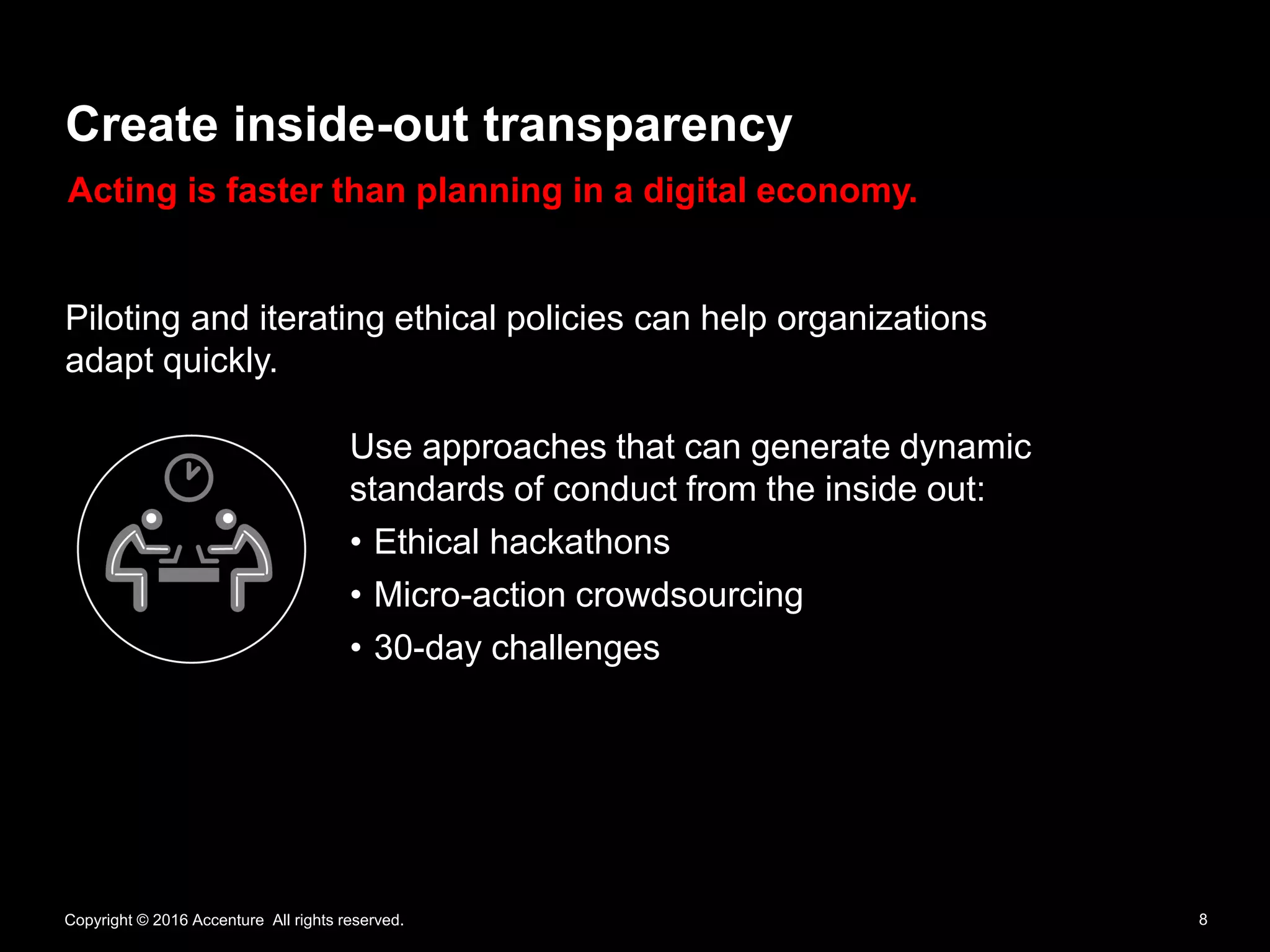 Create inside-out transparency

Acting is faster than planning in a digital economy.

Piloting and iterating ethical policies can help organizations adapt quickly.

Use approaches that can generate dynamic standards of conduct from the inside out:

• Ethical hackathons
• Micro-action crowdsourcing
• 30-day challenges

Copyright © 2016 Accenture All rights reserved.

8